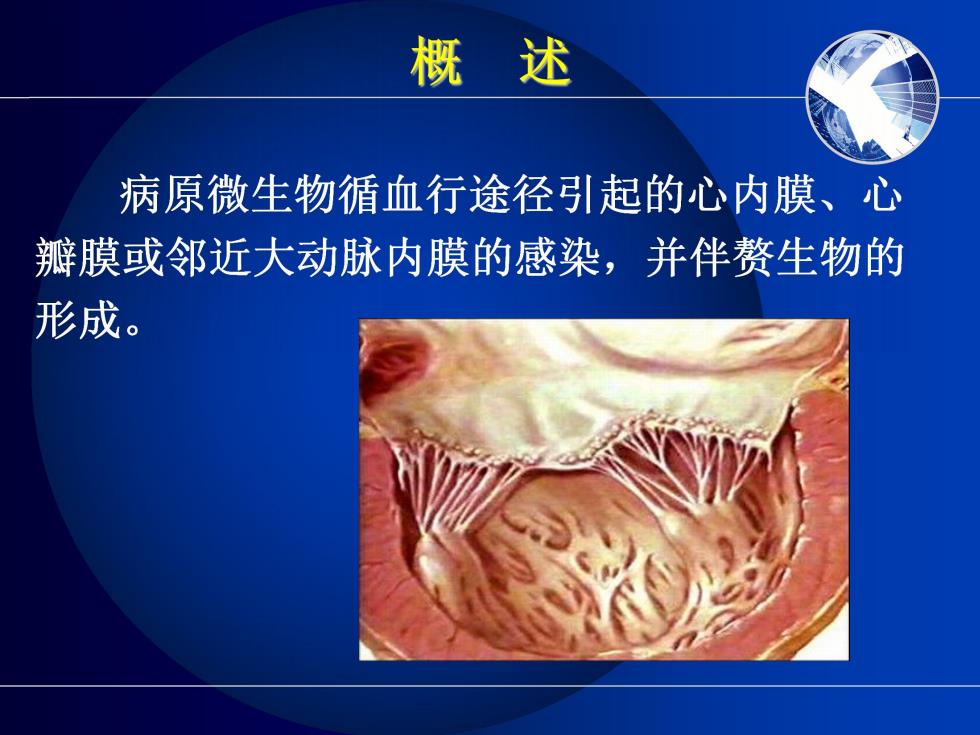 概　述

病原微生物循血行途径引起的心内膜、心瓣膜或邻近大动脉内膜的感染，并伴赘生物的形成。